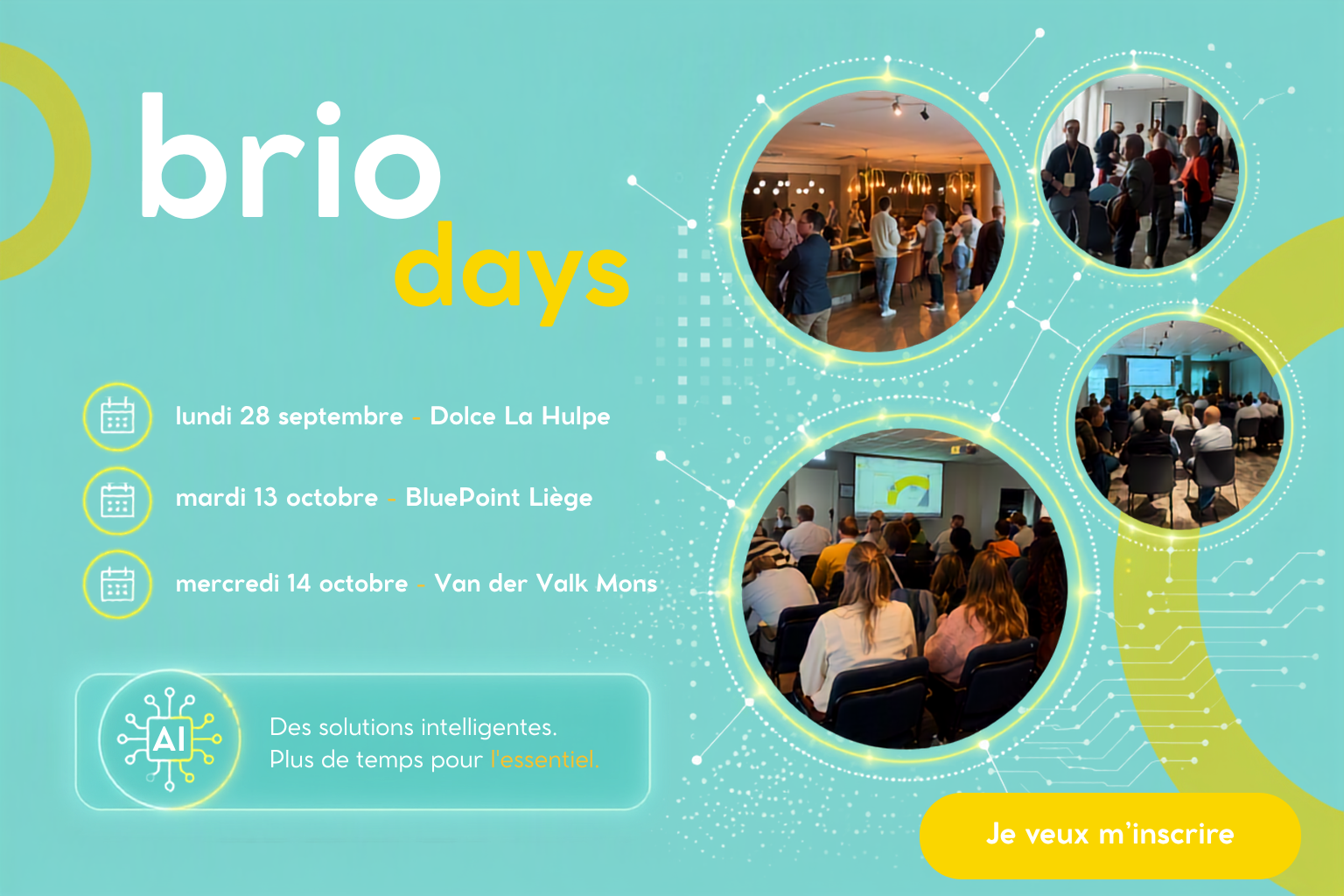 brio
days

lundi 28 septembre - Dolce La Hulpe

mardi 13 octobre - BluePoint Liège

mercredi 14 octobre - Van der Valk Mons

AI

Des solutions intelligentes.
Plus de temps pour l'essentiel.

Je veux m'inscrire